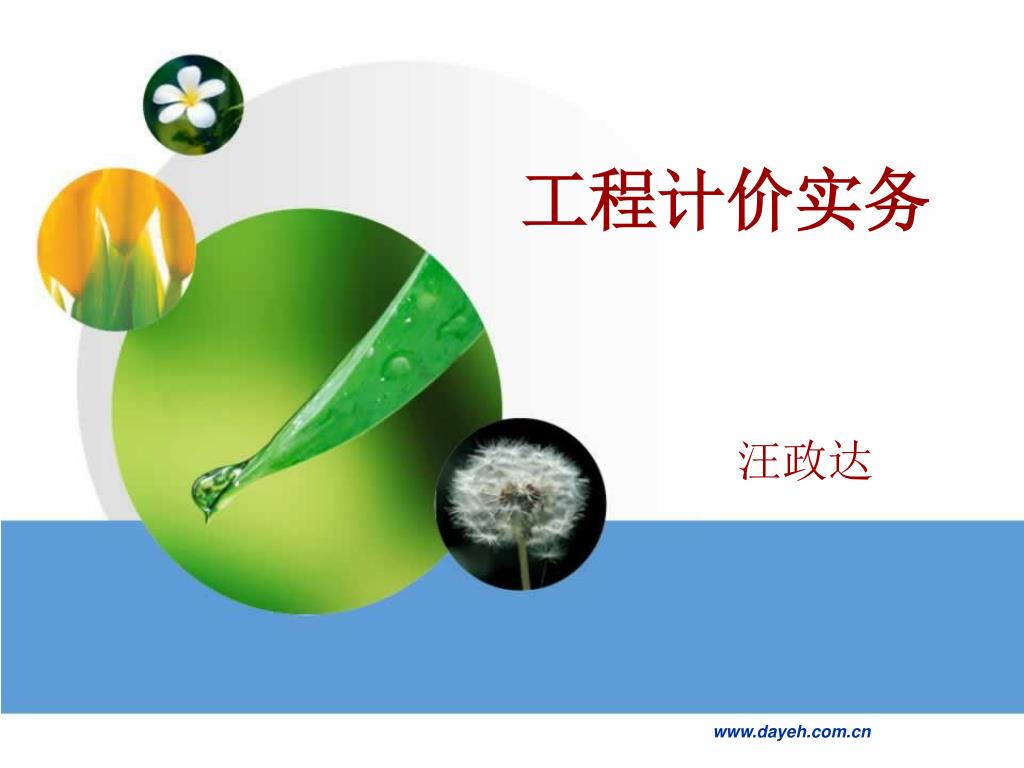 工程计价实务

汪政达

www.dayeh.com.cn